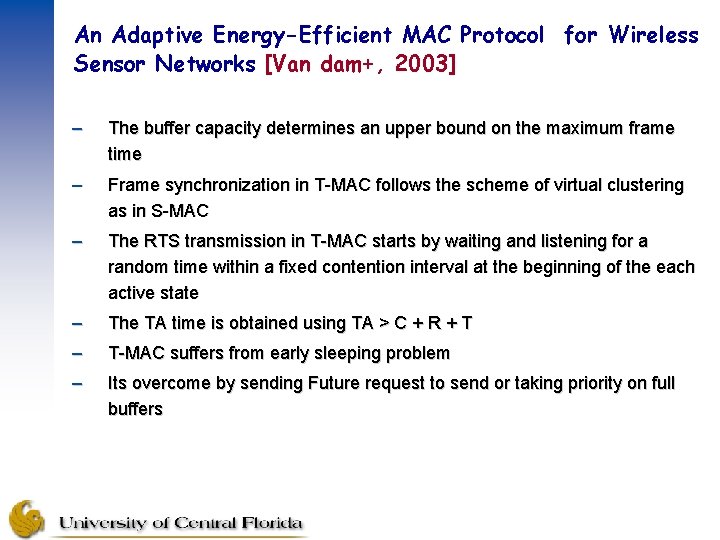 An Adaptive Energy-Efficient MAC Protocol for Wireless Sensor Networks [Van dam+, 2003]

– The buffer capacity determines an upper bound on the maximum frame time

– Frame synchronization in T-MAC follows the scheme of virtual clustering as in S-MAC

– The RTS transmission in T-MAC starts by waiting and listening for a random time within a fixed contention interval at the beginning of the each active state

– The TA time is obtained using TA > C + R + T

– T-MAC suffers from early sleeping problem

– Its overcome by sending Future request to send or taking priority on full buffers

University of Central Florida